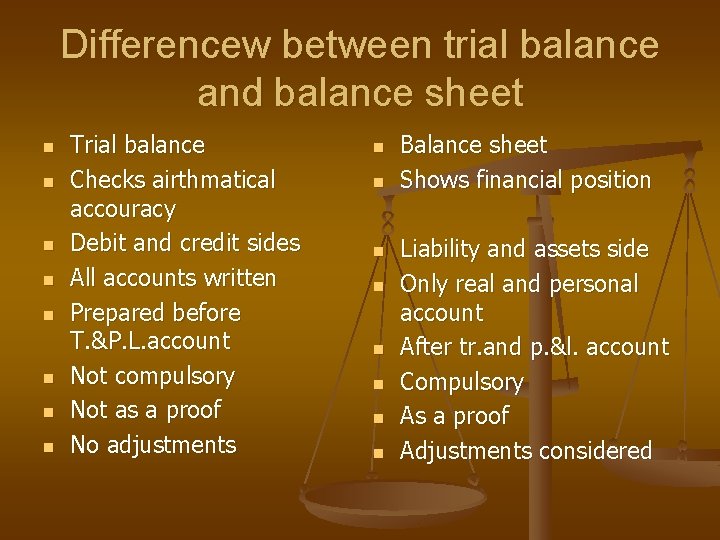 Differencew between trial balance and balance sheet

- Trial balance
- Checks airthmatical accouracy
- Debit and credit sides
- All accounts written
- Prepared before T.&P.L.account
- Not compulsory
- Not as a proof
- No adjustments

- Balance sheet
- Shows financial position
- Liability and assets side
- Only real and personal account
- After tr.and p.&l. account
- Compulsory
- As a proof
- Adjustments considered